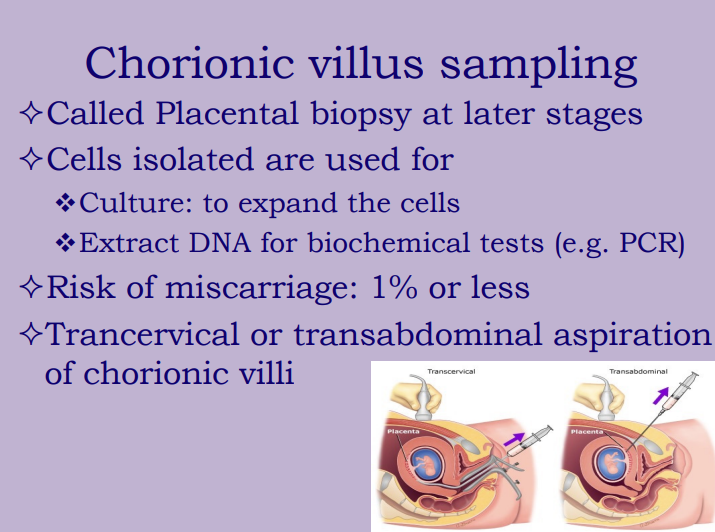 Chorionic villus sampling

✧Called Placental biopsy at later stages

✧Cells isolated are used for

❖Culture: to expand the cells

❖Extract DNA for biochemical tests (e.g. PCR)

✧Risk of miscarriage: 1% or less

✧Trancervical or transabdominal aspiration of chorionic villi

Transcervical

Placenta

Transabdominal

Placenta